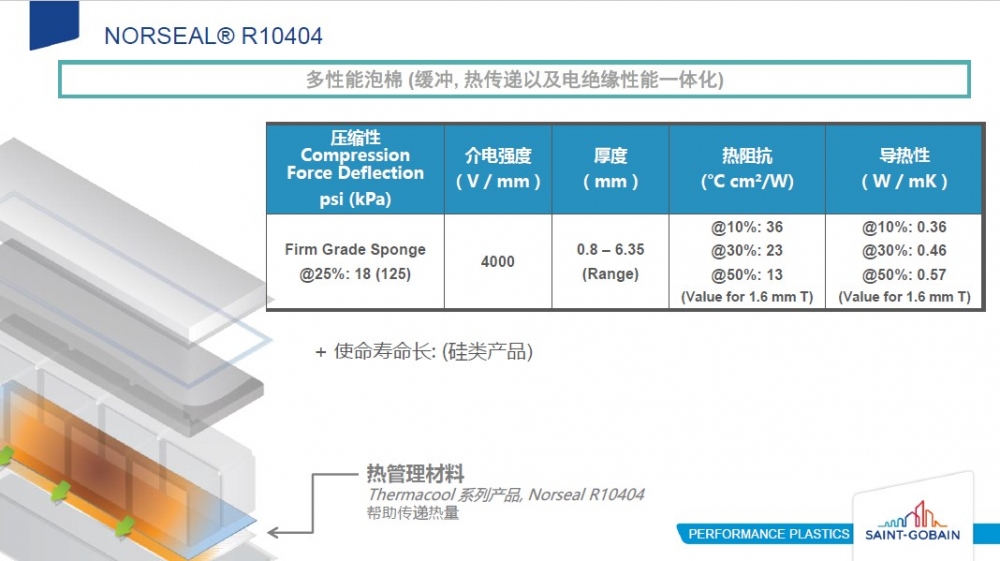 NORSEAL® R10404

多性能泡棉 (缓冲, 热传递以及电绝缘性能一体化)

| 压缩性 Compression Force Deflection psi (kPa) | 介电强度 ( V / mm ) | 厚度 ( mm ) | 热阻抗 (°C cm²/W) | 导热性 ( W / mK ) |
|---|---|---|---|---|
| Firm Grade Sponge @25%: 18 (125) | 4000 | 0.8 – 6.35 (Range) | @10%: 36 @30%: 23 @50%: 13 (Value for 1.6 mm T) | @10%: 0.36 @30%: 0.46 @50%: 0.57 (Value for 1.6 mm T) |

+ 使命寿命长: (硅类产品)

热管理材料
Thermacool 系列产品, Norseal R10404
帮助传递热量

PERFORMANCE PLASTICS
SAINT-GOBAIN